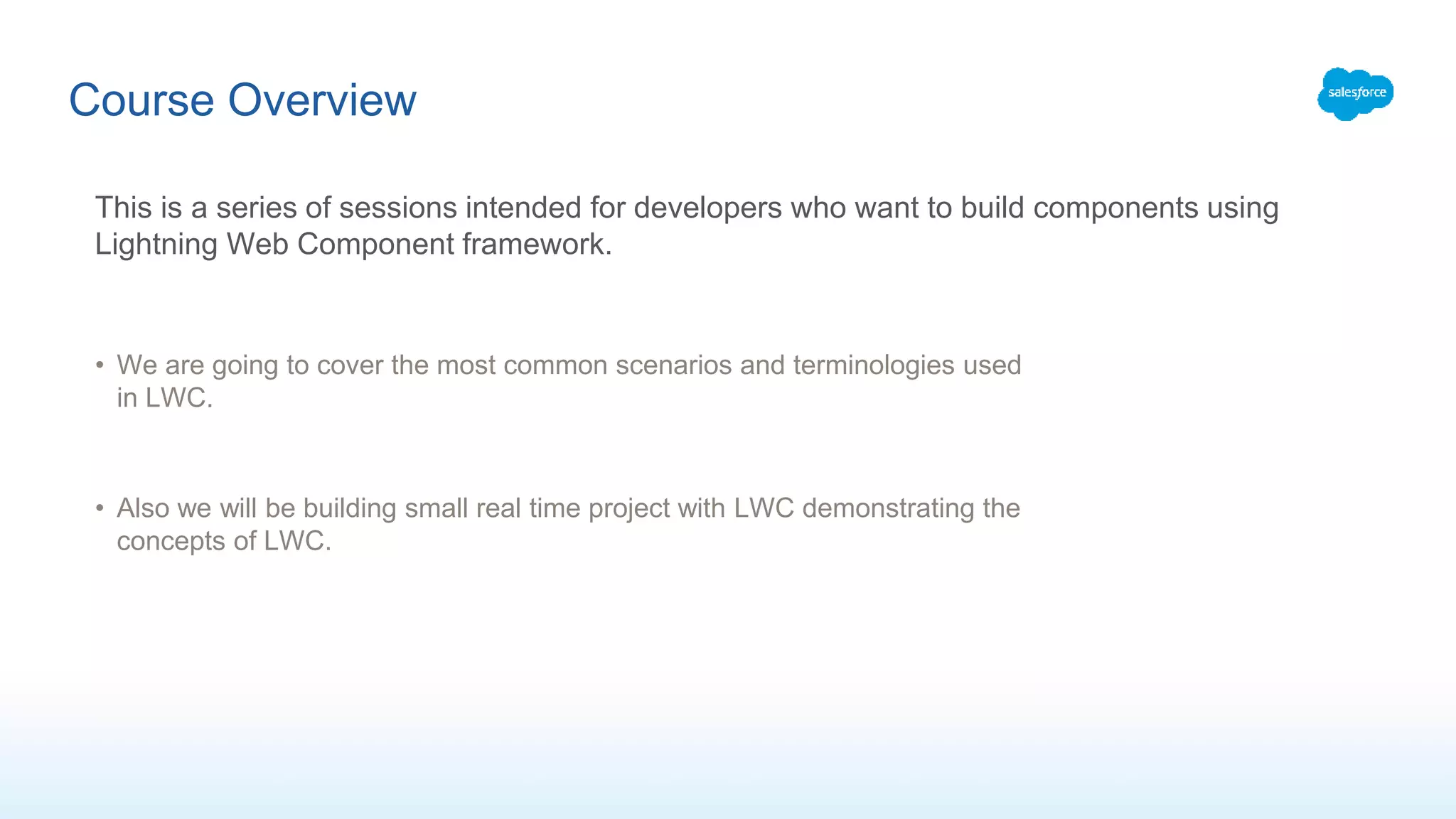 Course Overview

salesforce

This is a series of sessions intended for developers who want to build components using Lightning Web Component framework.

• We are going to cover the most common scenarios and terminologies used in LWC.

• Also we will be building small real time project with LWC demonstrating the concepts of LWC.